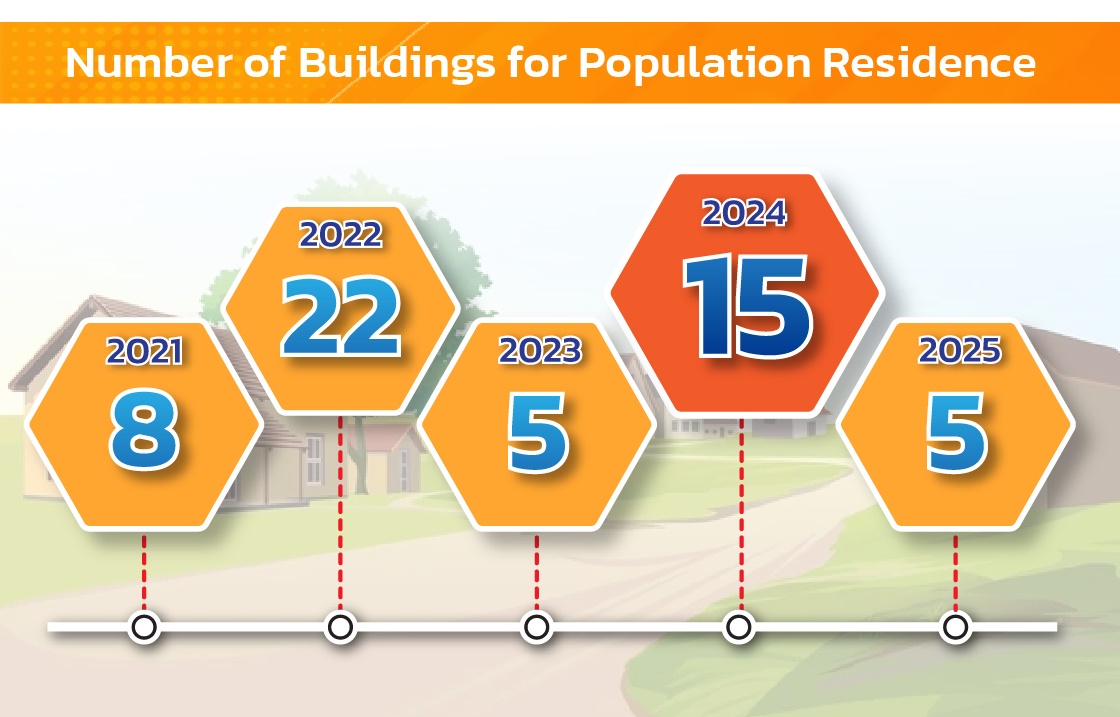 Number of Buildings for Population Residence

2021
8

2022
22

2023
5

2024
15

2025
5